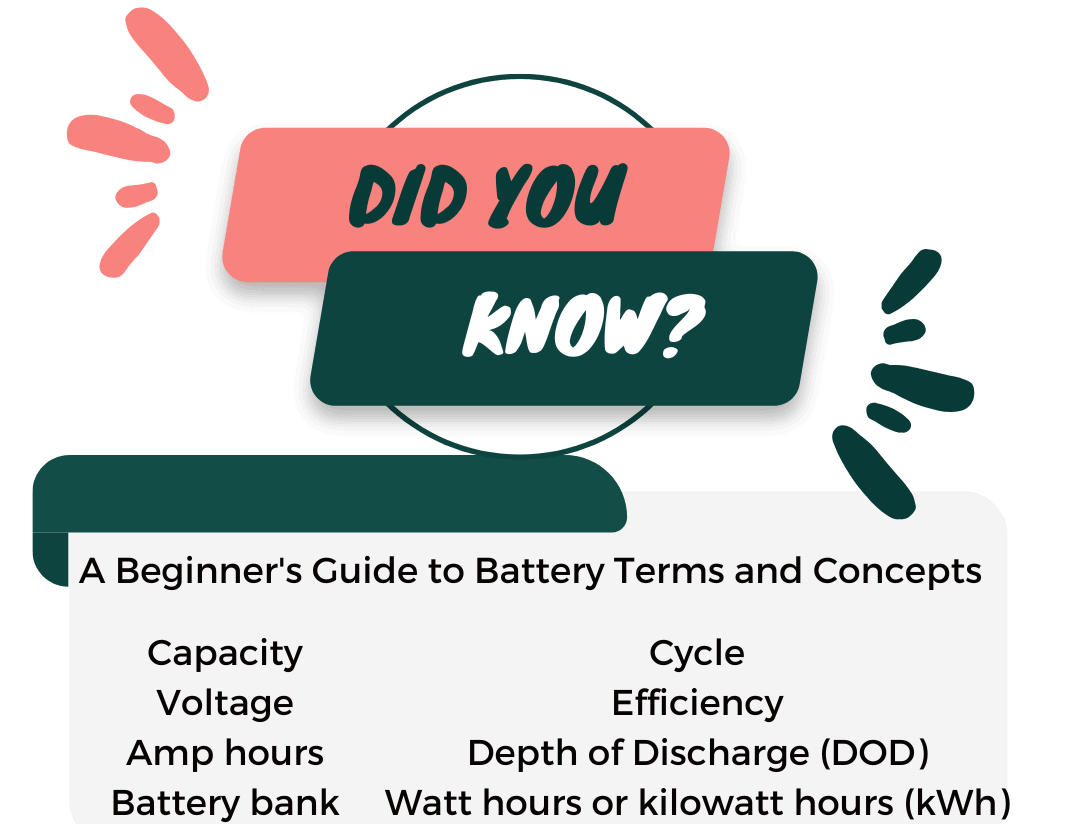 DID YOU

KNOW?

A Beginner's Guide to Battery Terms and Concepts

Capacity
Voltage
Amp hours
Battery bank

Cycle
Efficiency
Depth of Discharge (DOD)
Watt hours or kilowatt hours (kWh)